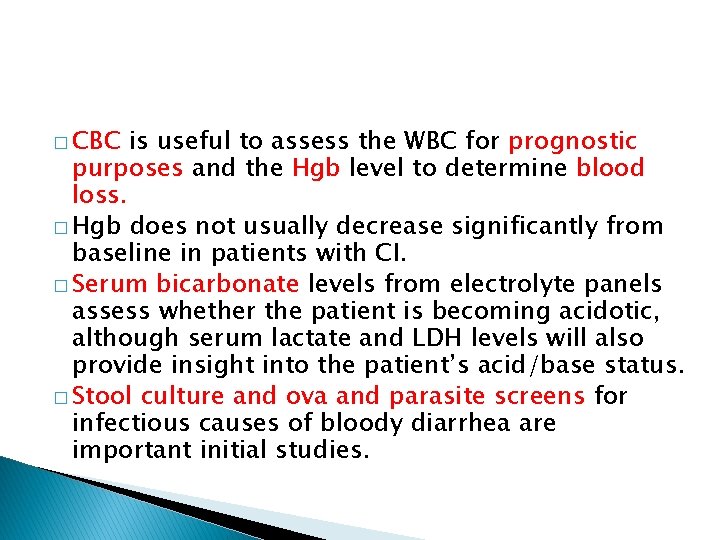 □ CBC is useful to assess the WBC for prognostic purposes and the Hgb level to determine blood loss.

□ Hgb does not usually decrease significantly from baseline in patients with CI.

□ Serum bicarbonate levels from electrolyte panels assess whether the patient is becoming acidotic, although serum lactate and LDH levels will also provide insight into the patient's acid/base status.

□ Stool culture and ova and parasite screens for infectious causes of bloody diarrhea are important initial studies.